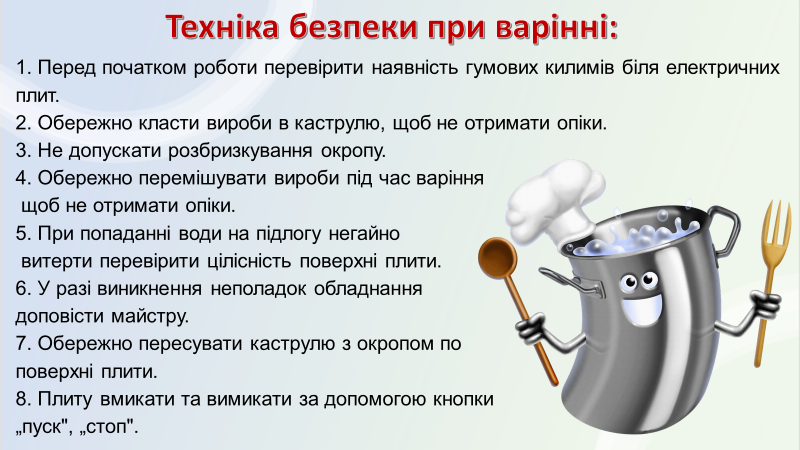 Техніка безпеки при варінні:

1. Перед початком роботи перевірити наявність гумових килимів біля електричних плит.
2. Обережно класти вироби в каструлю, щоб не отримати опіки.
3. Не допускати розбризкування окропу.
4. Обережно перемішувати вироби під час варіння щоб не отримати опіки.
5. При попаданні води на підлогу негайно витерти перевірити цілісність поверхні плити.
6. У разі виникнення неполадок обладнання доповісти майстру.
7. Обережно пересувати каструлю з окропом по поверхні плити.
8. Плиту вмикати та вимикати за допомогою кнопки „пуск", „стоп".